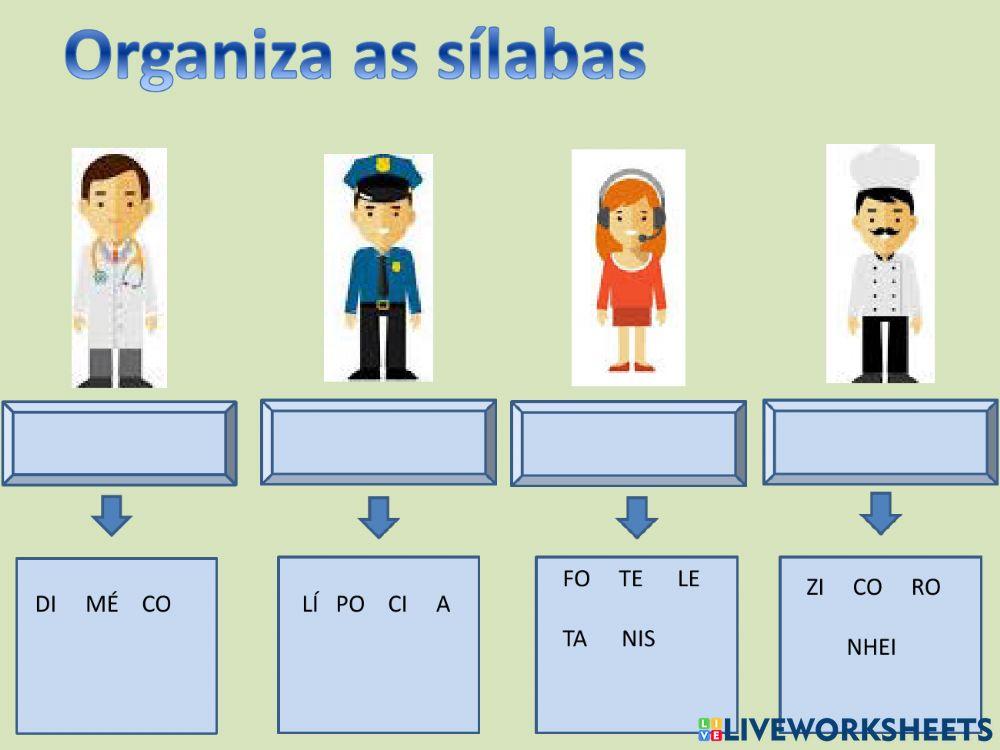 Organiza as sílabas

DI MÉ CO

LÍ PO CI A

FO TE LE
TA NIS

ZI CO RO
NHEI

LIVEWORKSHEETS